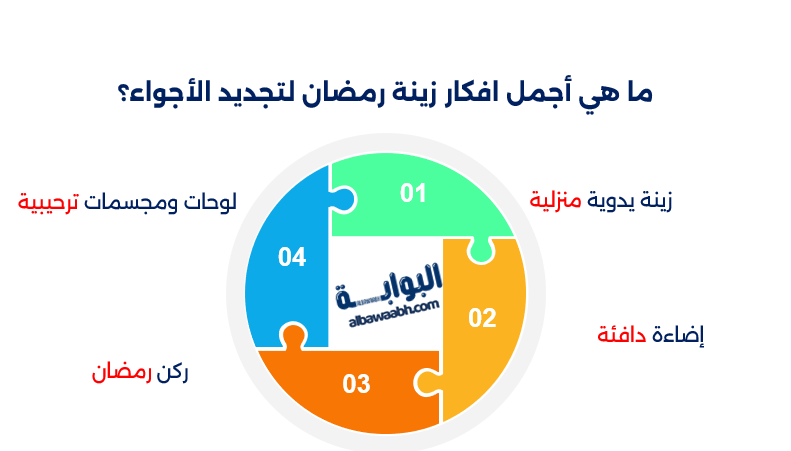 ما هي أجمل افكار زينة رمضان لتجديد الأجواء؟

01
زينة يدوية منزلية

02
إضاءة دافئة

03
ركن رمضان

04
لوحات ومجسمات ترحيبية

البوابة
albawaabh.com